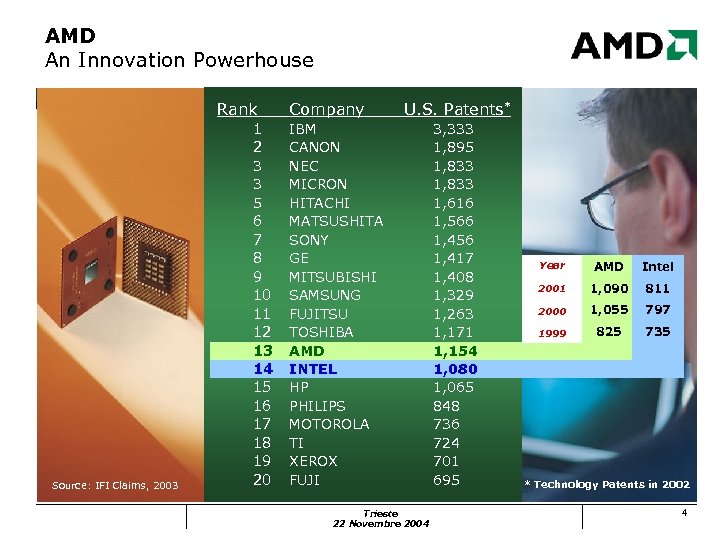 AMD
An Innovation Powerhouse

AMD

| Rank | Company | U.S. Patents* |
|---|---|---|
| 1 | IBM | 3,333 |
| 2 | CANON | 1,895 |
| 3 | NEC | 1,833 |
| 3 | MICRON | 1,833 |
| 5 | HITACHI | 1,616 |
| 6 | MATSUSHITA | 1,566 |
| 7 | SONY | 1,456 |
| 8 | GE | 1,417 |
| 9 | MITSUBISHI | 1,408 |
| 10 | SAMSUNG | 1,329 |
| 11 | FUJITSU | 1,263 |
| 12 | TOSHIBA | 1,171 |
| 13 | AMD | 1,154 |
| 14 | INTEL | 1,080 |
| 15 | HP | 1,065 |
| 16 | PHILIPS | 848 |
| 17 | MOTOROLA | 736 |
| 18 | TI | 724 |
| 19 | XEROX | 701 |
| 20 | FUJI | 695 |

| Year | AMD | Intel |
|---|---|---|
| 2001 | 1,090 | 811 |
| 2000 | 1,055 | 797 |
| 1999 | 825 | 735 |

Source: IFI Claims, 2003

* Technology Patents in 2002

Trieste
22 Novembre 2004

4